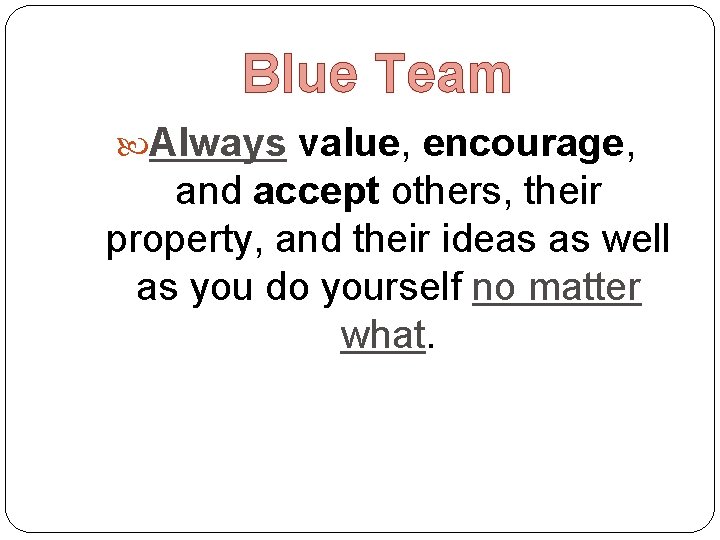 Blue Team

Always value, encourage, and accept others, their property, and their ideas as well as you do yourself no matter what.